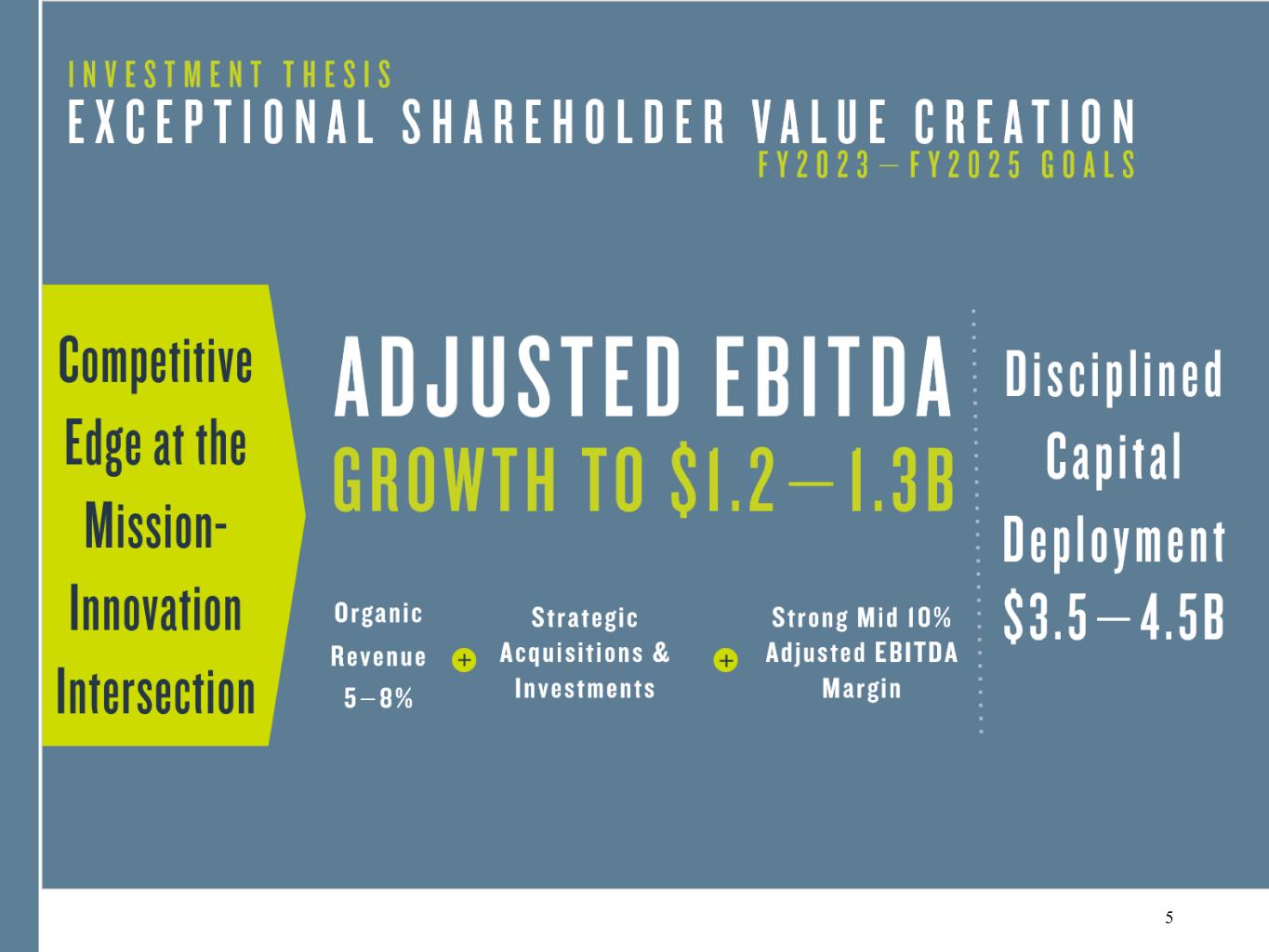 INVESTMENT THESIS
EXCEPTIONAL SHAREHOLDER VALUE CREATION
FY2023 – FY2025 GOALS

Competitive Edge at the Mission-Innovation Intersection

ADJUSTED EBITDA
GROWTH TO $1.2 – 1.3B

Organic Revenue 5 – 8%

+

Strategic Acquisitions & Investments

+

Strong Mid 10% Adjusted EBITDA Margin

Disciplined Capital Deployment $3.5 – 4.5B

5